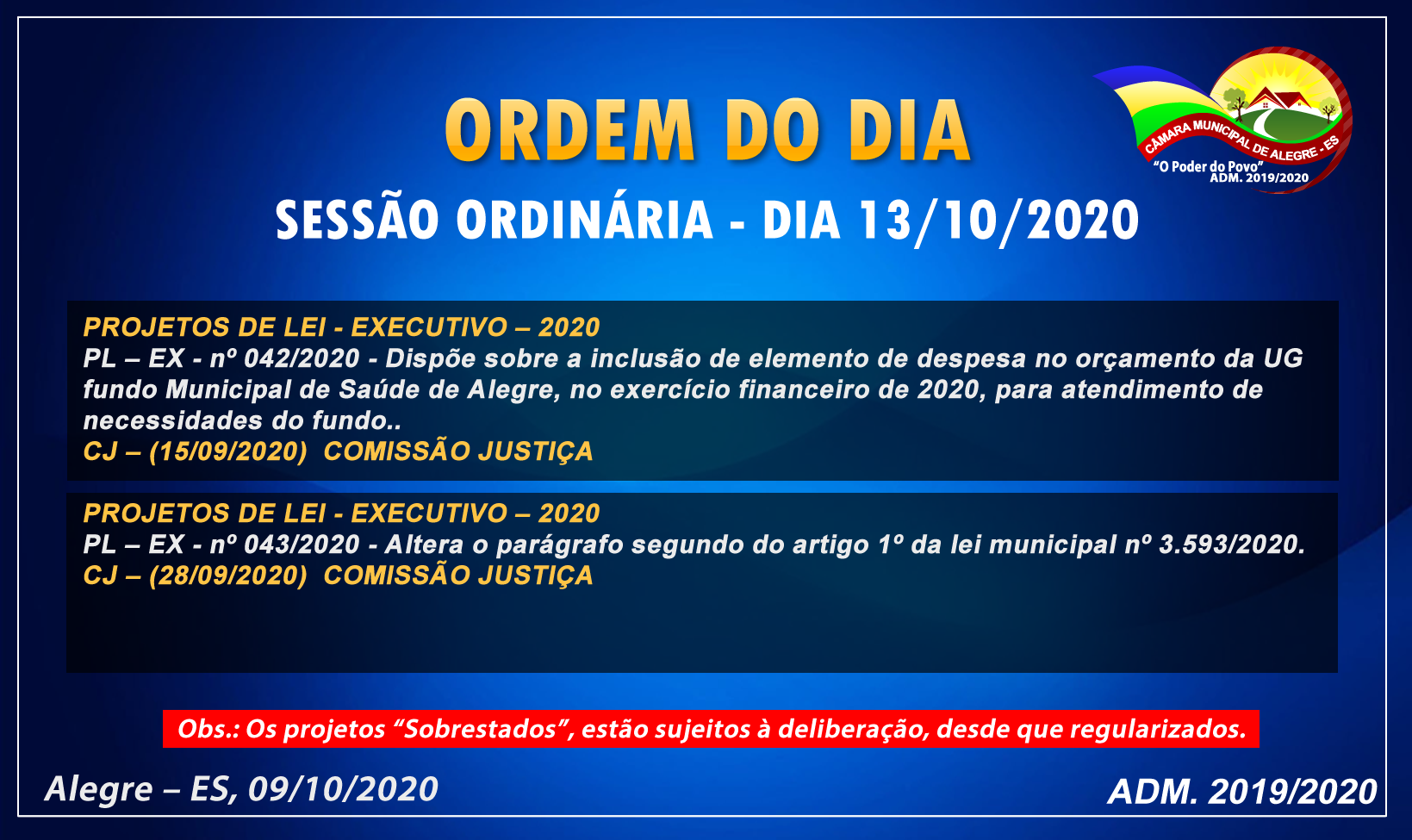 ORDEM DO DIA

CÂMARA MUNICIPAL DE ALEGRE - ES
"O Poder do Povo"
ADM. 2019/2020

SESSÃO ORDINÁRIA - DIA 13/10/2020

PROJETOS DE LEI - EXECUTIVO – 2020
PL – EX - nº 042/2020 - Dispõe sobre a inclusão de elemento de despesa no orçamento da UG fundo Municipal de Saúde de Alegre, no exercício financeiro de 2020, para atendimento de necessidades do fundo..
CJ – (15/09/2020) COMISSÃO JUSTIÇA

PROJETOS DE LEI - EXECUTIVO – 2020
PL – EX - nº 043/2020 - Altera o parágrafo segundo do artigo 1º da lei municipal nº 3.593/2020.
CJ – (28/09/2020) COMISSÃO JUSTIÇA

Obs.: Os projetos "Sobrestados", estão sujeitos à deliberação, desde que regularizados.

Alegre – ES, 09/10/2020

ADM. 2019/2020